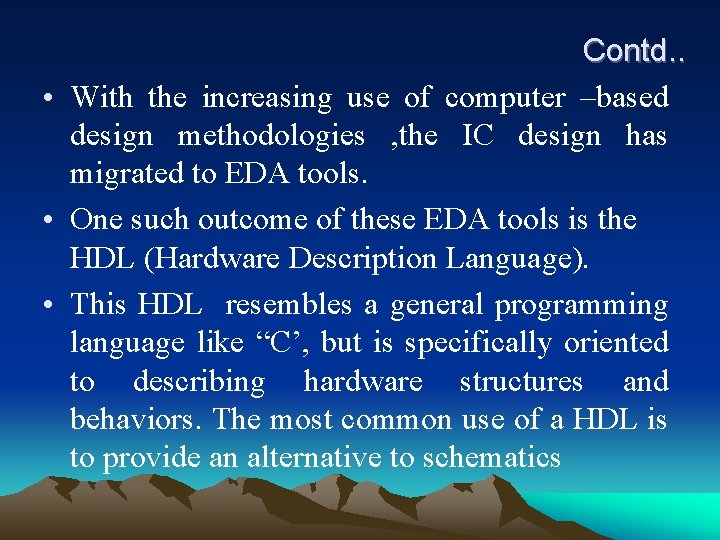 Contd..

• With the increasing use of computer –based design methodologies ,the IC design has migrated to EDA tools.

• One such outcome of these EDA tools is the HDL (Hardware Description Language).

• This HDL resembles a general programming language like “C’, but is specifically oriented to describing hardware structures and behaviors. The most common use of a HDL is to provide an alternative to schematics